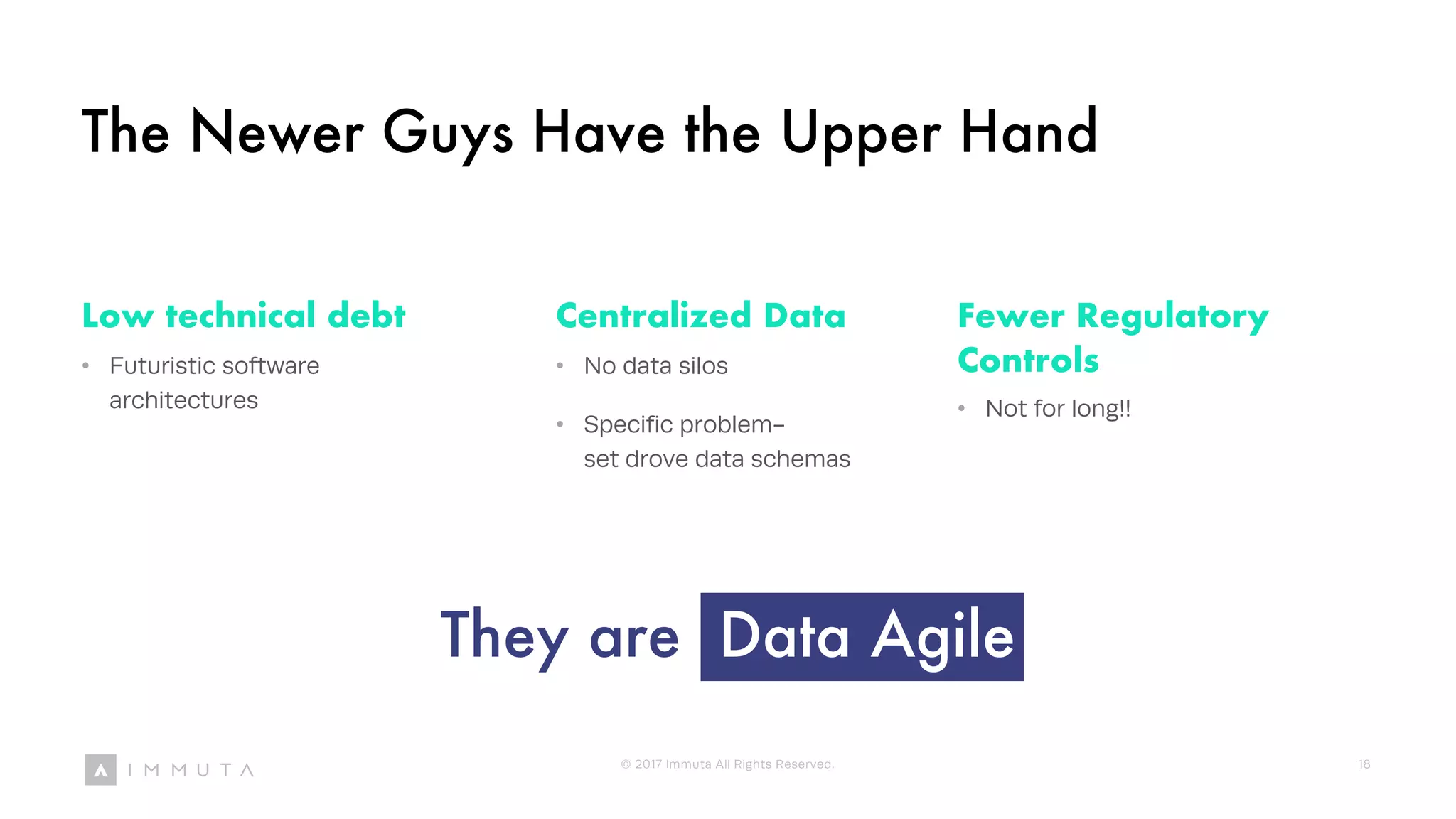 The Newer Guys Have the Upper Hand

Low technical debt

• Futuristic software architectures

Centralized Data

• No data silos

• Specific problem-set drove data schemas

Fewer Regulatory Controls

• Not for long!!

They are Data Agile

IMMUTA

© 2017 Immuta All Rights Reserved.

18